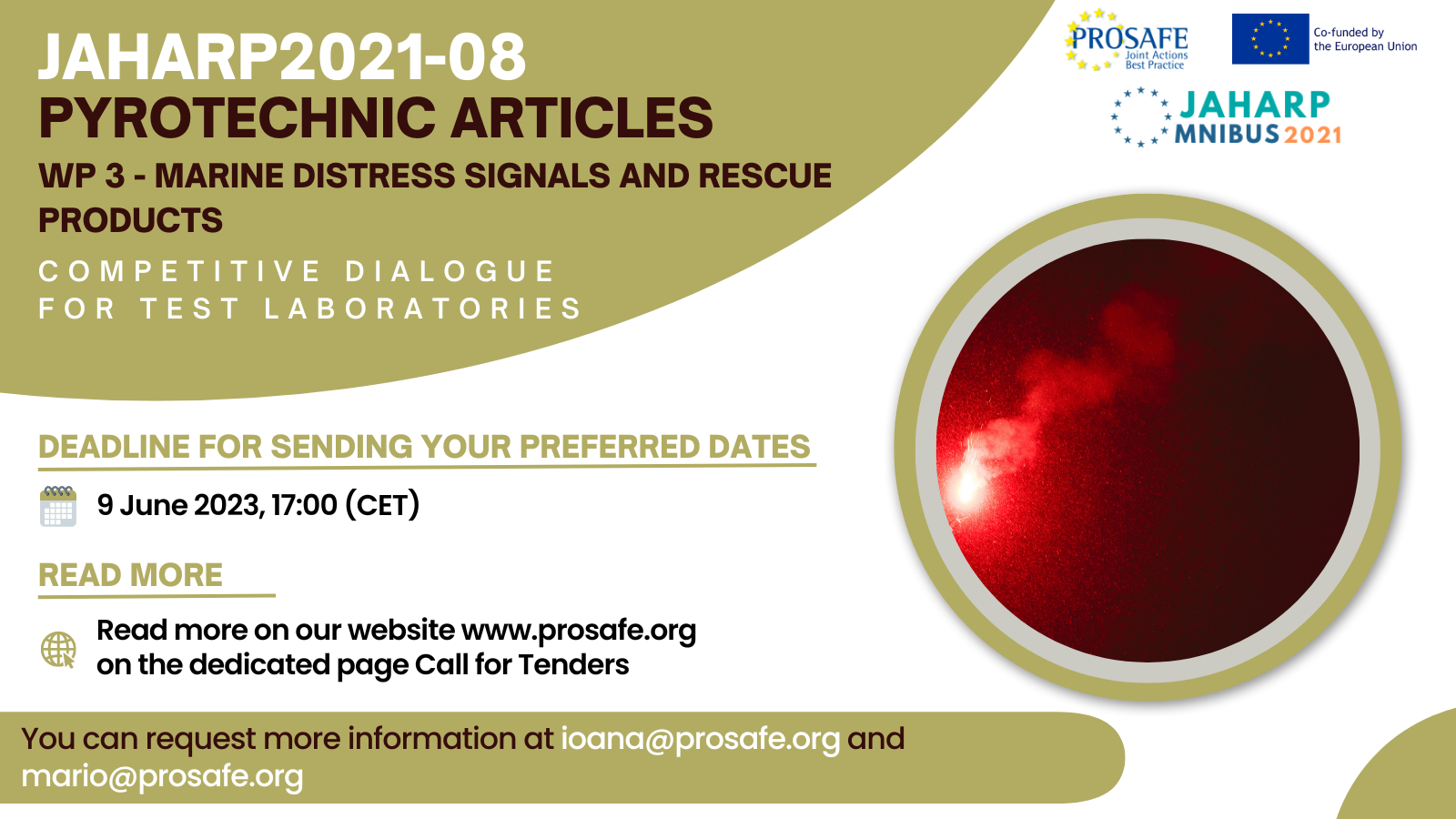 JAHARP2021-08
PYROTECHNIC ARTICLES
WP 3 - MARINE DISTRESS SIGNALS AND RESCUE PRODUCTS

COMPETITIVE DIALOGUE
FOR TEST LABORATORIES

PROSAFE
Joint Actions
Best Practice

Co-funded by
the European Union

JAHARP
MNIBUS 2021

DEADLINE FOR SENDING YOUR PREFERRED DATES

9 June 2023, 17:00 (CET)

READ MORE

Read more on our website www.prosafe.org
on the dedicated page Call for Tenders

You can request more information at ioana@prosafe.org and mario@prosafe.org